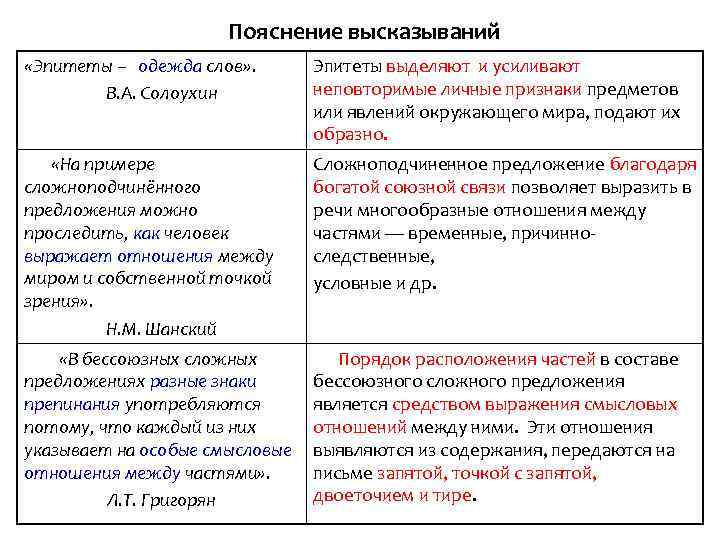 Пояснение высказываний

| | |
|---|---|
| «Эпитеты – одежда слов». В.А. Солоухин | Эпитеты выделяют и усиливают неповторимые личные признаки предметов или явлений окружающего мира, подают их образно. |
| «На примере сложноподчинённого предложения можно проследить, как человек выражает отношения между миром и собственной точкой зрения». Н.М. Шанский | Сложноподчиненное предложение благодаря богатой союзной связи позволяет выразить в речи многообразные отношения между частями — временные, причинно-следственные, условные и др. |
| «В бессоюзных сложных предложениях разные знаки препинания употребляются потому, что каждый из них указывает на особые смысловые отношения между частями». Л.Т. Григорян | Порядок расположения частей в составе бессоюзного сложного предложения является средством выражения смысловых отношений между ними. Эти отношения выявляются из содержания, передаются на письме запятой, точкой с запятой, двоеточием и тире. |